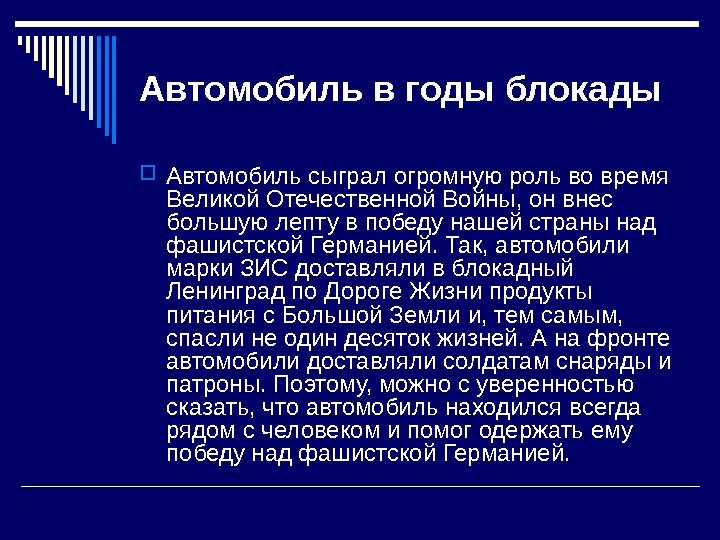 Автомобиль в годы блокады

Автомобиль сыграл огромную роль во время Великой Отечественной Войны, он внес большую лепту в победу нашей страны над фашистской Германией. Так, автомобили марки ЗИС доставляли в блокадный Ленинград по Дороге Жизни продукты питания с Большой Земли и, тем самым, спасли не один десяток жизней. А на фронте автомобили доставляли солдатам снаряды и патроны. Поэтому, можно с уверенностью сказать, что автомобиль находился всегда рядом с человеком и помог одержать ему победу над фашистской Германией.